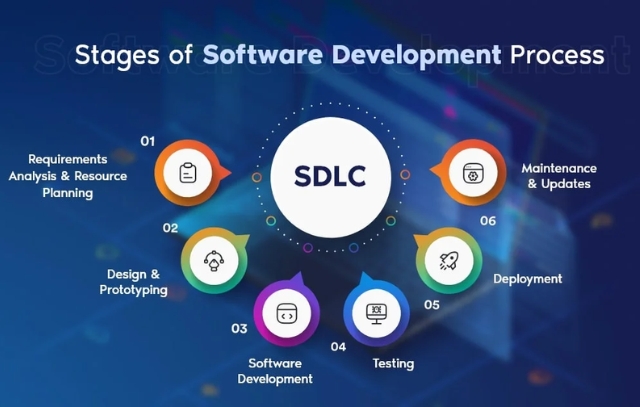 Stages of Software Development Process

SDLC

01
Requirements Analysis & Resource Planning

02
Design & Prototyping

03
Software Development

04
Testing

05
Deployment

06
Maintenance & Updates